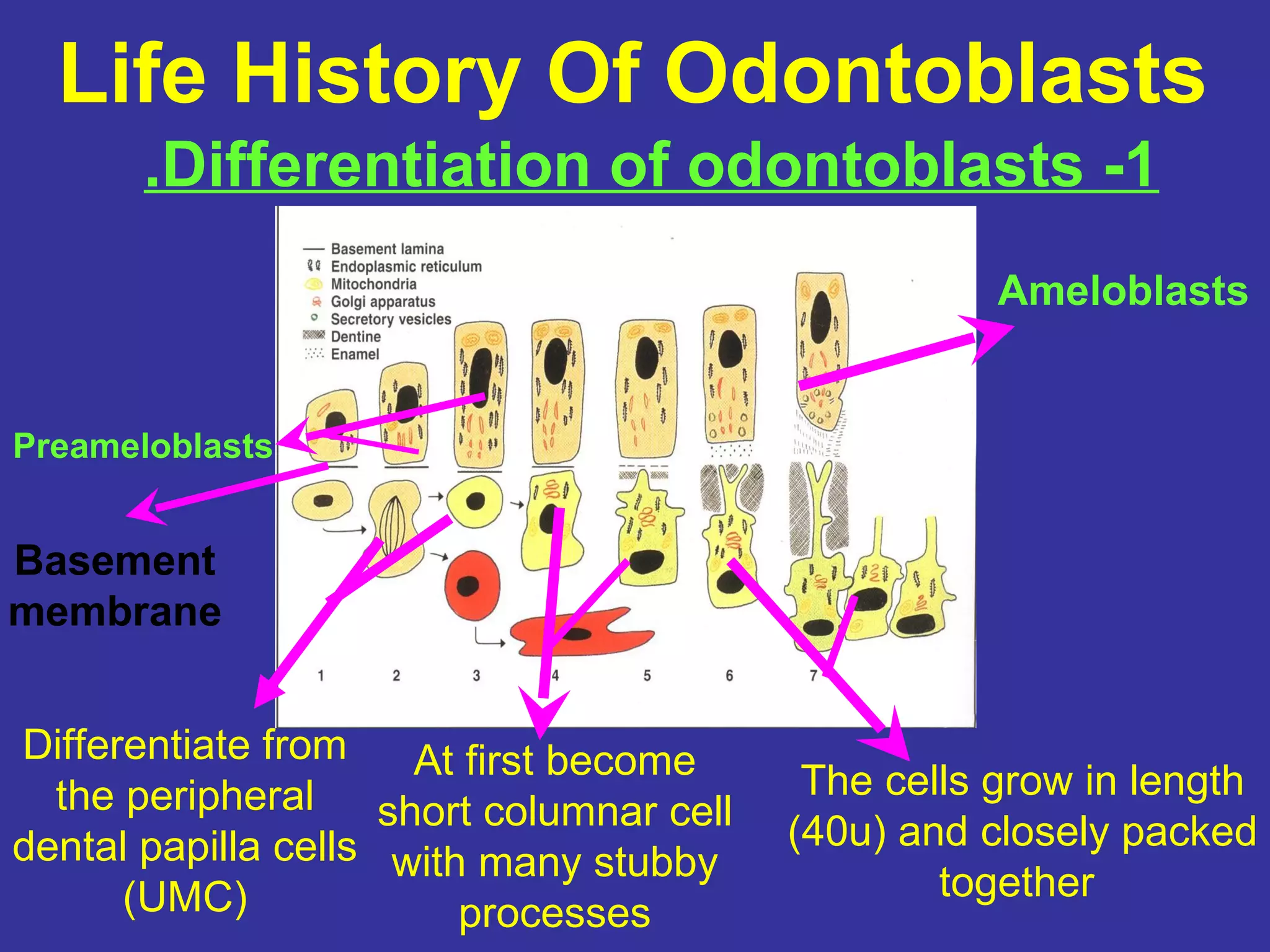 Life History Of Odontoblasts

.Differentiation of odontoblasts -1

Basement lamina
Endoplasmic reticulum
Mitochondria
Golgi apparatus
Secretory vesicles
Dentine
Enamel

Ameloblasts

Preameloblasts

Basement membrane

1 2 3 4 5 6 7

Differentiate from the peripheral dental papilla cells (UMC)

At first become short columnar cell with many stubby processes

The cells grow in length (40u) and closely packed together